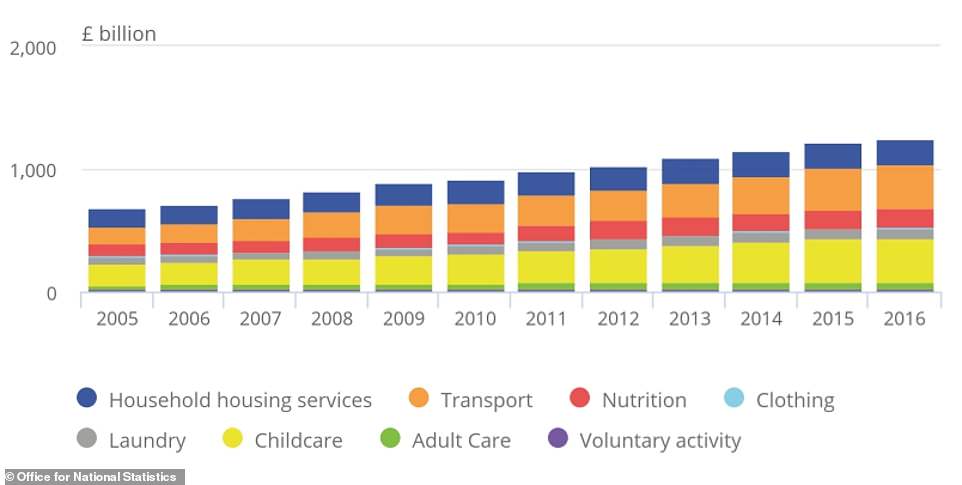 £ billion

2,000

1,000

0

2005 2006 2007 2008 2009 2010 2011 2012 2013 2014 2015 2016

Household housing services
Transport
Nutrition
Clothing
Laundry
Childcare
Adult Care
Voluntary activity

© Office for National Statistics